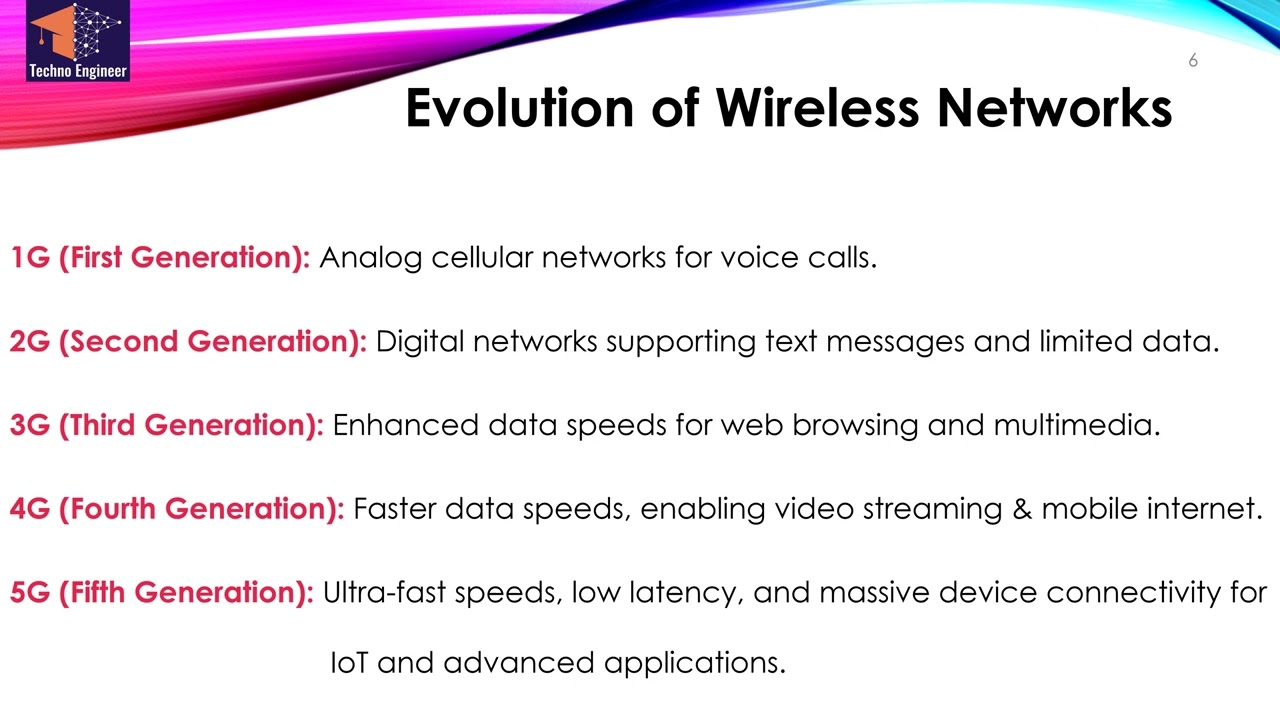 Techno Engineer

6

Evolution of Wireless Networks

1G (First Generation): Analog cellular networks for voice calls.

2G (Second Generation): Digital networks supporting text messages and limited data.

3G (Third Generation): Enhanced data speeds for web browsing and multimedia.

4G (Fourth Generation): Faster data speeds, enabling video streaming & mobile internet.

5G (Fifth Generation): Ultra-fast speeds, low latency, and massive device connectivity for IoT and advanced applications.